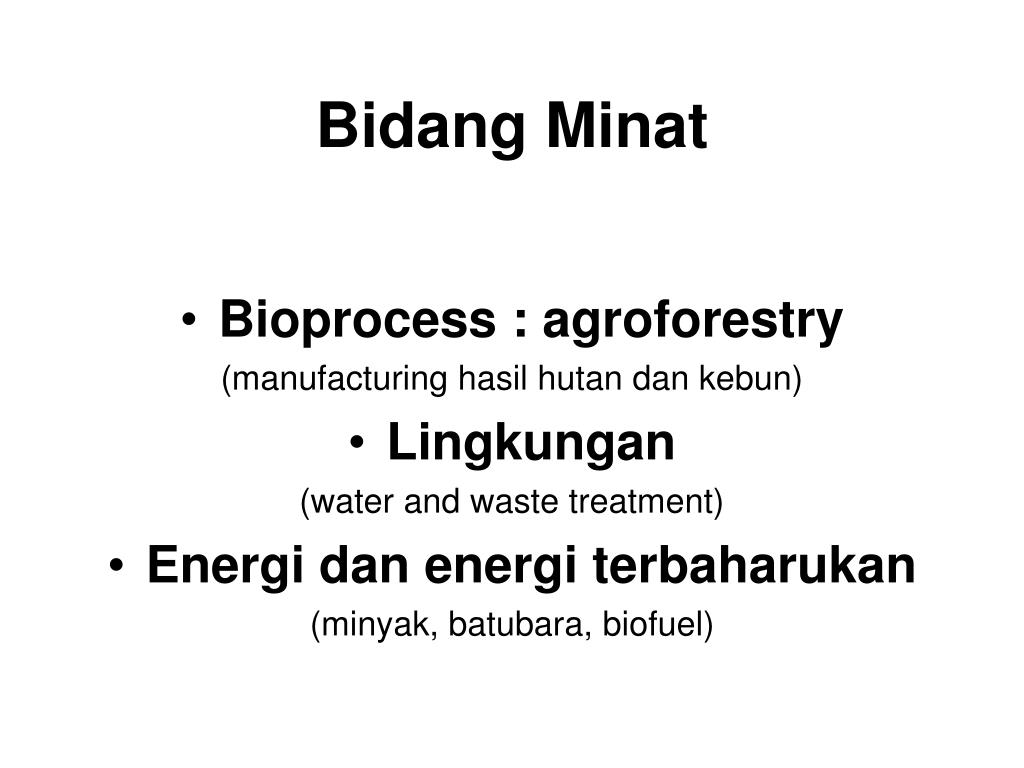 Bidang Minat

• Bioprocess : agroforestry
(manufacturing hasil hutan dan kebun)

• Lingkungan
(water and waste treatment)

• Energi dan energi terbaharukan
(minyak, batubara, biofuel)